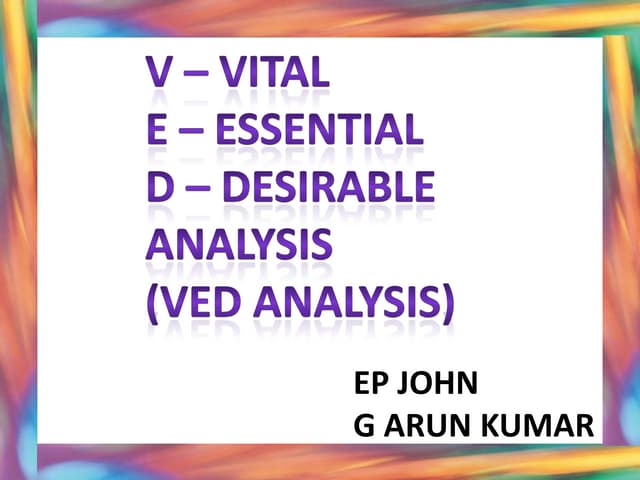 V – VITAL
E – ESSENTIAL
D – DESIRABLE
ANALYSIS
(VED ANALYSIS)

EP JOHN
G ARUN KUMAR